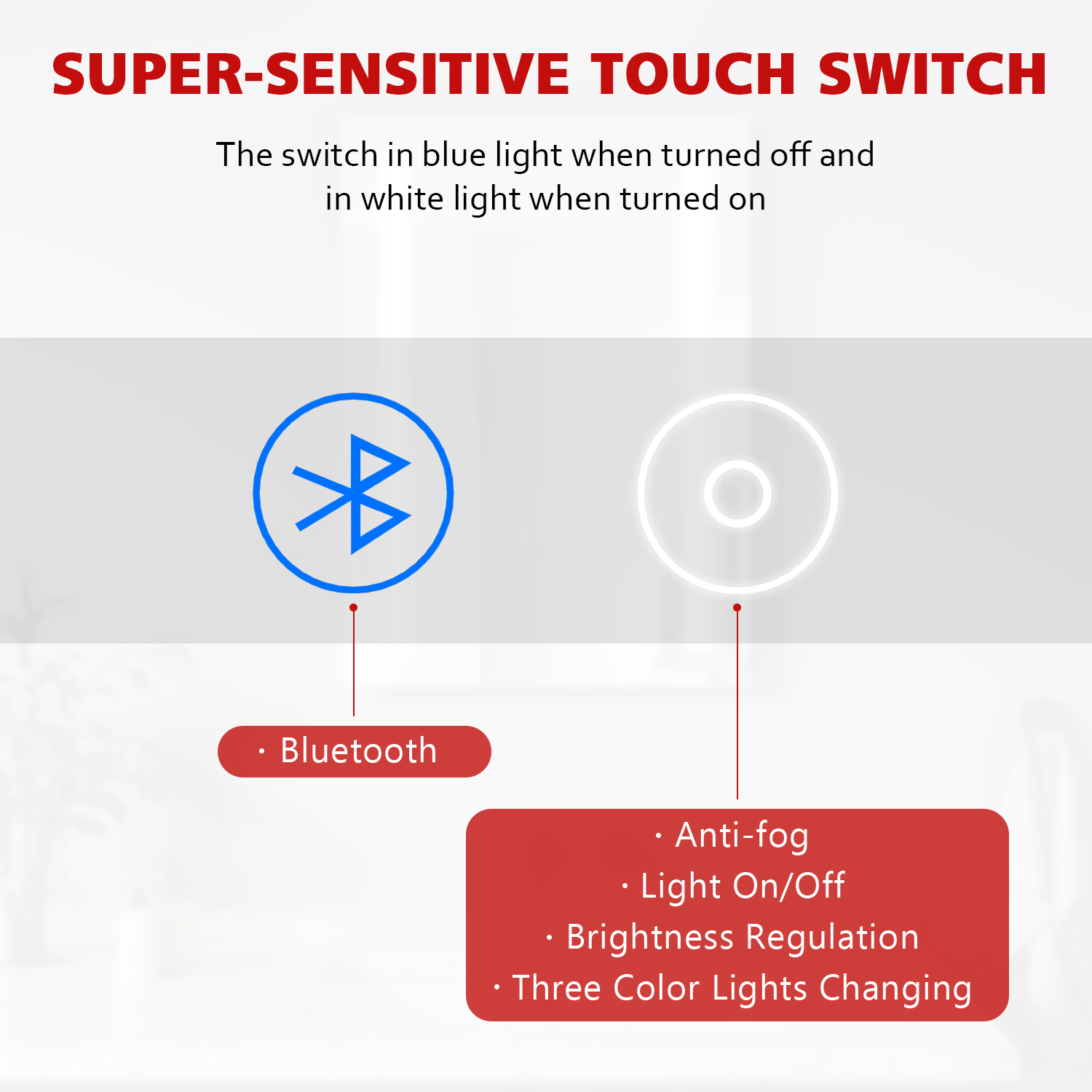 SUPER-SENSITIVE TOUCH SWITCH

The switch in blue light when turned off and in white light when turned on

· Bluetooth

· Anti-fog
· Light On/Off
· Brightness Regulation
· Three Color Lights Changing